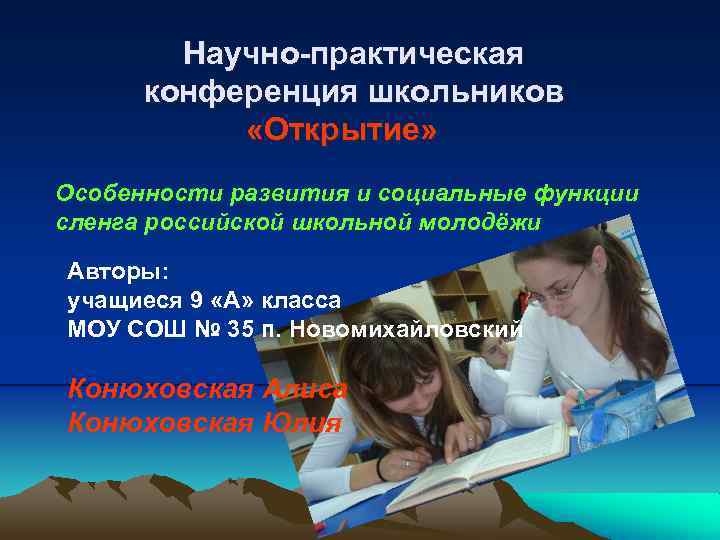 Научно-практическая конференция школьников «Открытие»

Особенности развития и социальные функции сленга российской школьной молодёжи

Авторы:
учащиеся 9 «А» класса
МОУ СОШ № 35 п. Новомихайловский

Конюховская Алиса
Конюховская Юлия